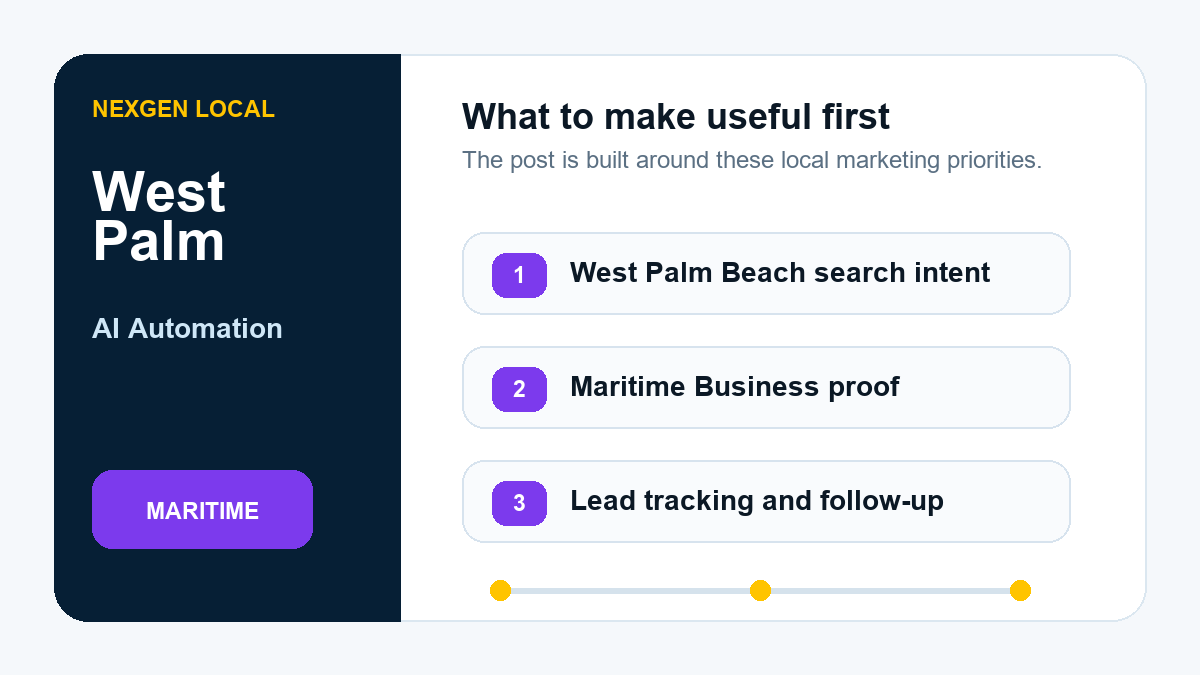 NEXGEN LOCAL

West Palm

AI Automation

MARITIME

What to make useful first

The post is built around these local marketing priorities.

1 West Palm Beach search intent

2 Maritime Business proof

3 Lead tracking and follow-up